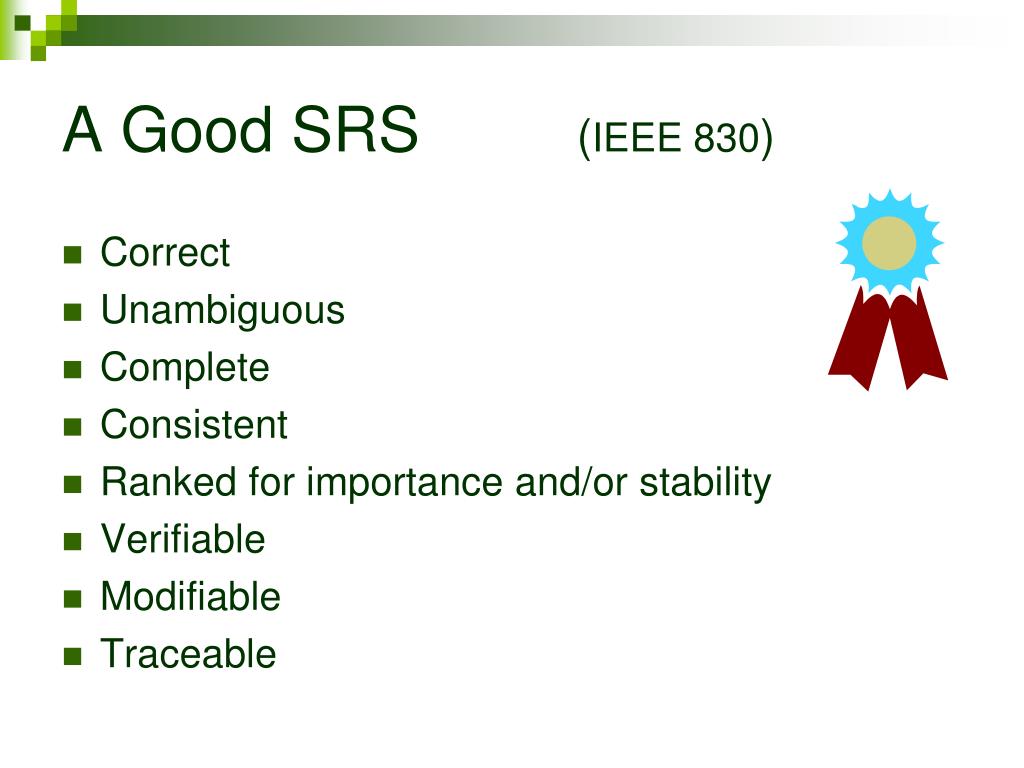 A Good SRS (IEEE 830)

- Correct
- Unambiguous
- Complete
- Consistent
- Ranked for importance and/or stability
- Verifiable
- Modifiable
- Traceable